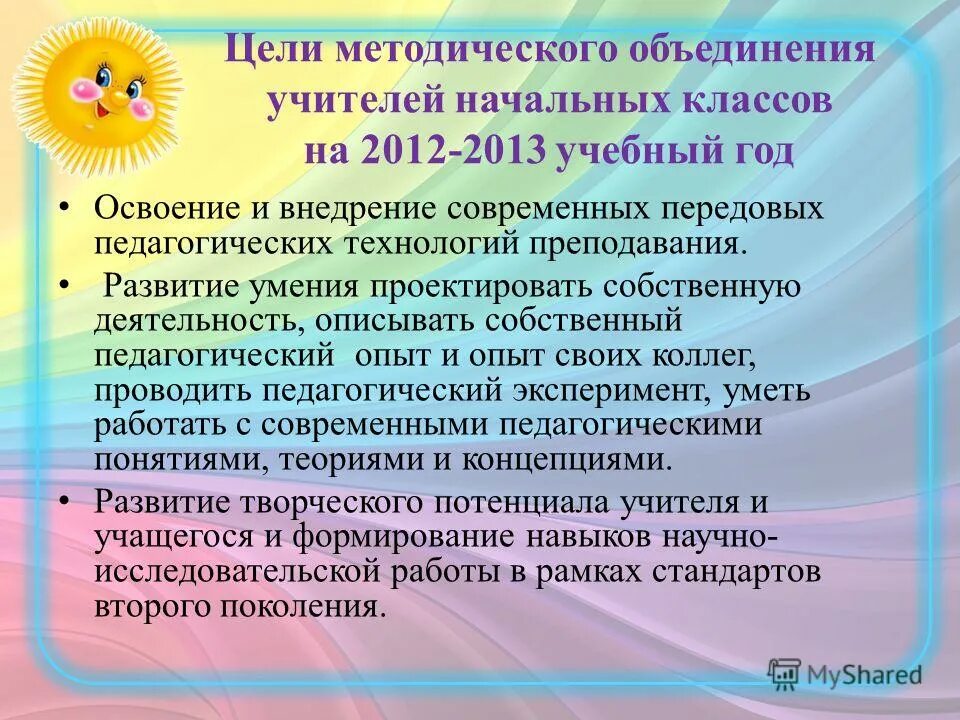 Цели методического объединения учителей начальных классов на 2012-2013 учебный год

• Освоение и внедрение современных передовых педагогических технологий преподавания.
• Развитие умения проектировать собственную деятельность, описывать собственный педагогический опыт и опыт своих коллег, проводить педагогический эксперимент, уметь работать с современными педагогическими понятиями, теориями и концепциями.
• Развитие творческого потенциала учителя и учащегося и формирование навыков научно-исследовательской работы в рамках стандартов второго поколения.

MyShared